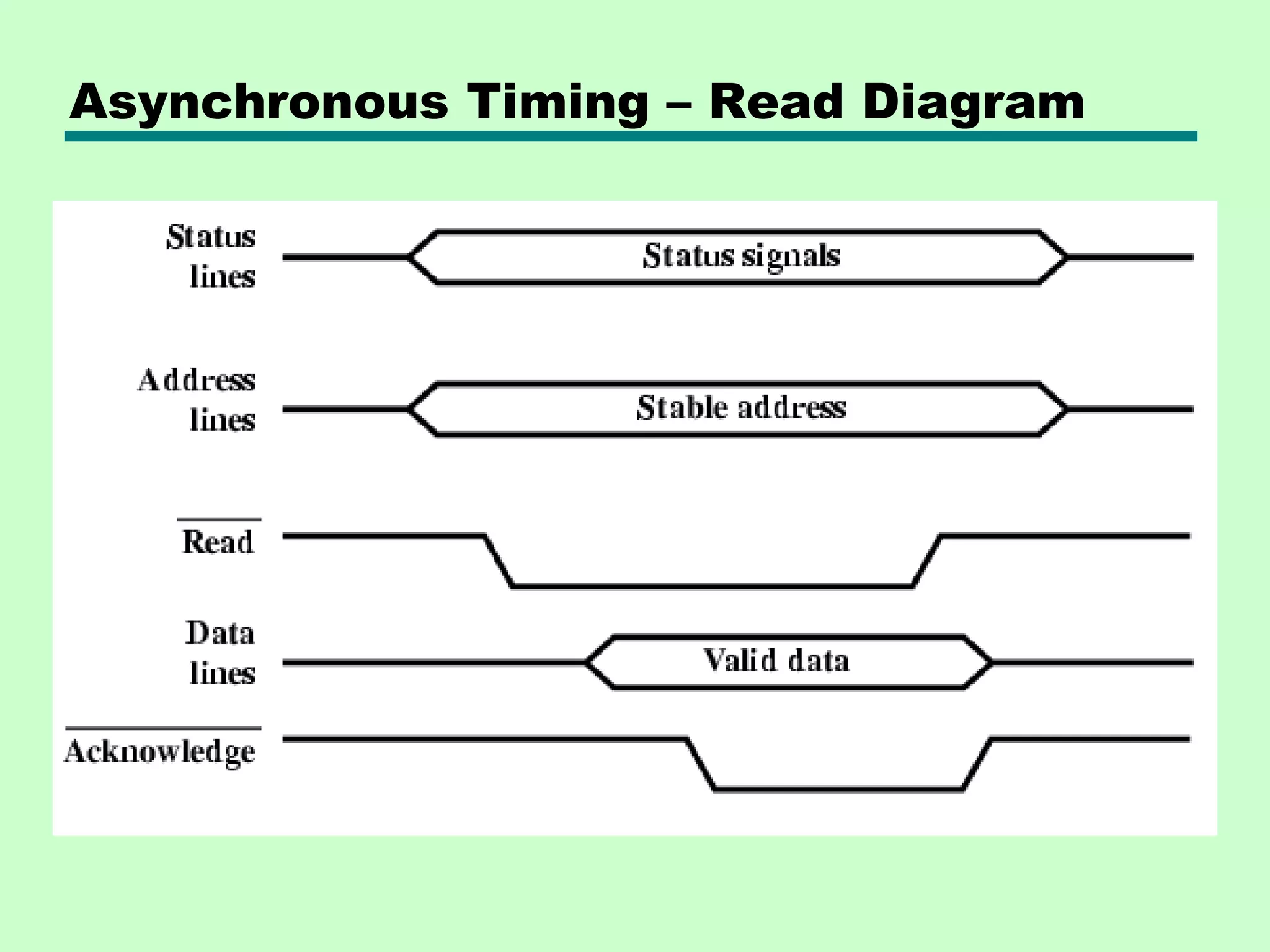 Asynchronous Timing – Read Diagram

Status lines

Status signals

Address lines

Stable address

$\overline{\text{Read}}$

Data lines

Valid data

$\overline{\text{Acknowledge}}$